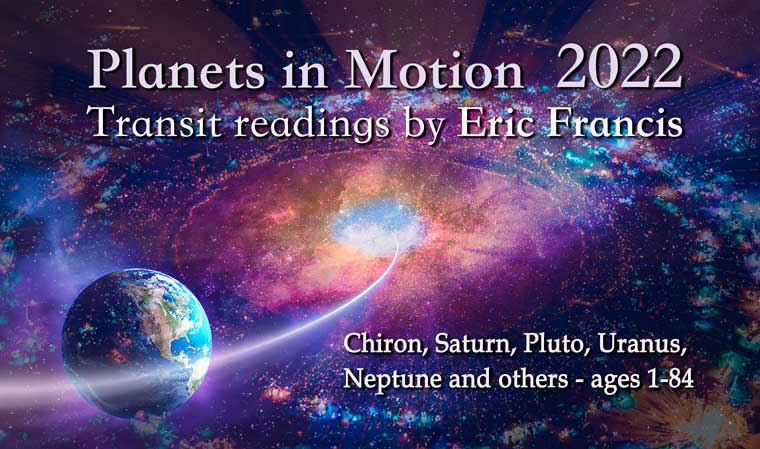 Planets in Motion 2022
Transit readings by Eric Francis

Chiron, Saturn, Pluto, Uranus, Neptune and others - ages 1-84